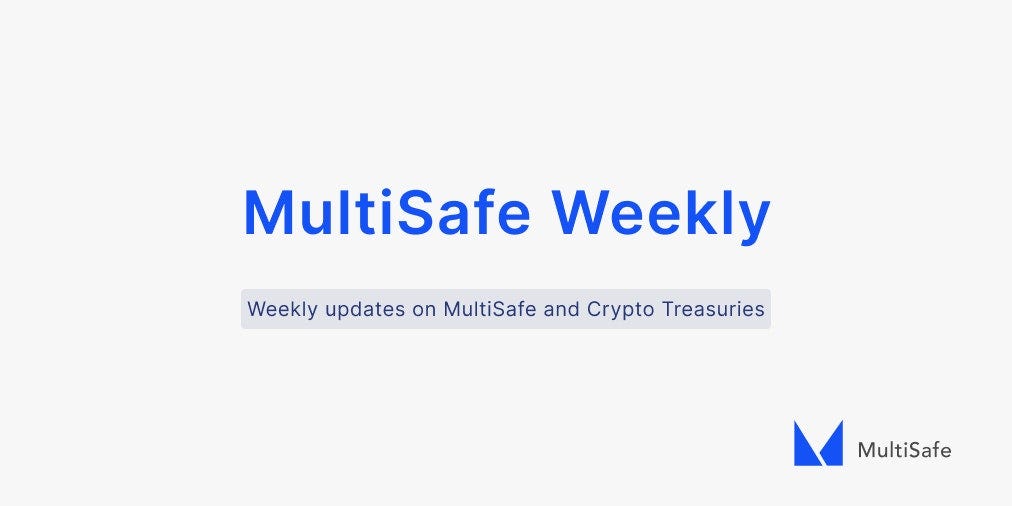 MultiSafe Weekly

Weekly updates on MultiSafe and Crypto Treasuries

MultiSafe